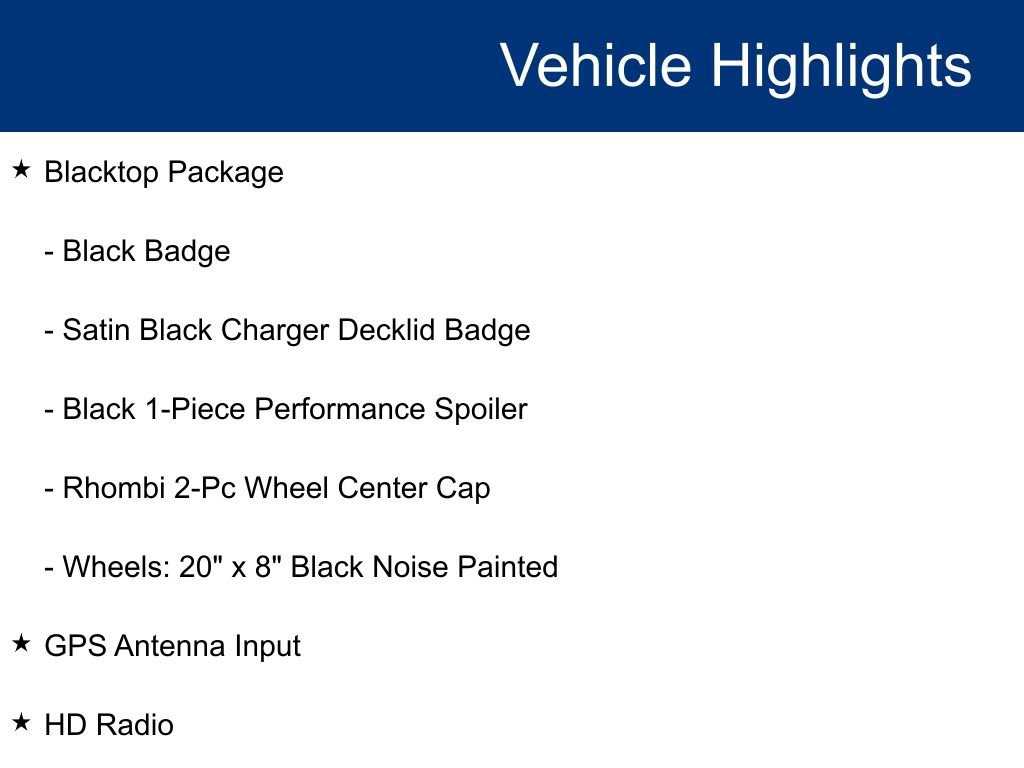 Vehicle Highlights

★ Blacktop Package

- Black Badge

- Satin Black Charger Decklid Badge

- Black 1-Piece Performance Spoiler

- Rhombi 2-Pc Wheel Center Cap

- Wheels: 20" x 8" Black Noise Painted

★ GPS Antenna Input

★ HD Radio